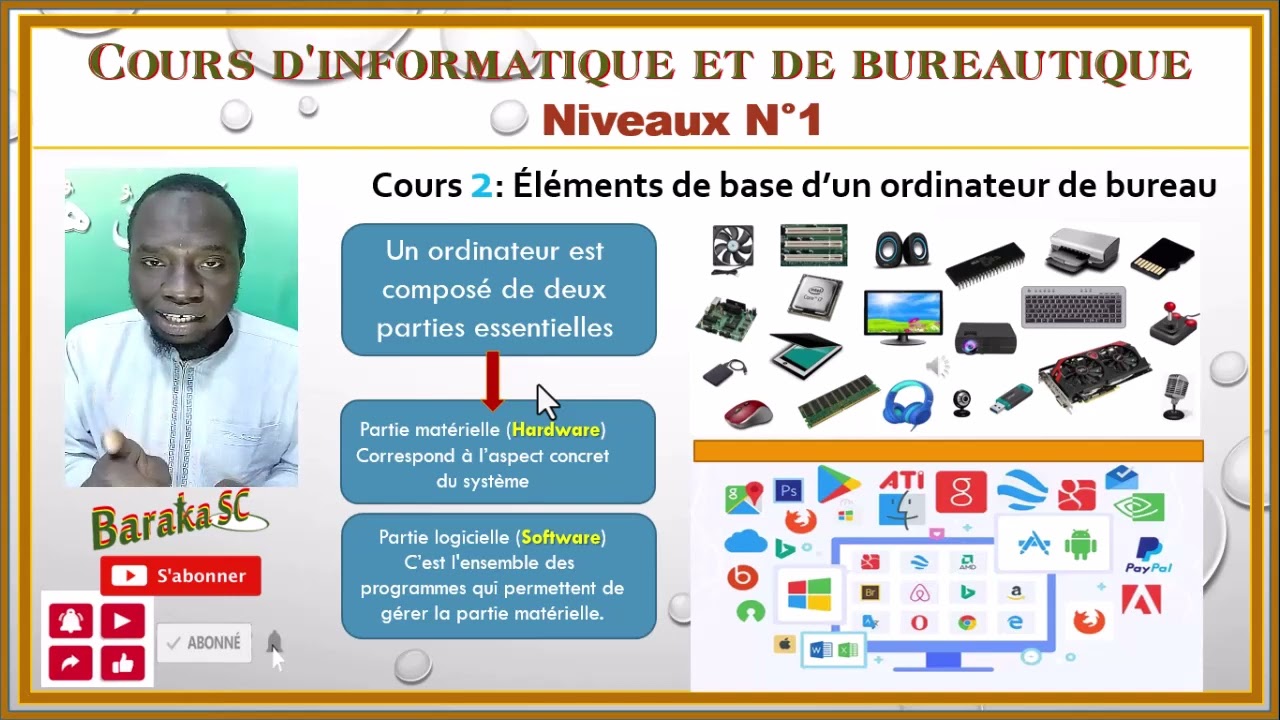 COURS D'INFORMATIQUE ET DE BUREAUTIQUE
Niveaux N°1

Cours 2: Éléments de base d'un ordinateur de bureau

Un ordinateur est composé de deux parties essentielles

Partie matérielle (Hardware) Correspond à l'aspect concret du système

Partie logicielle (Software) C'est l'ensemble des programmes qui permettent de gérer la partie matérielle.

Baraka SC

S'abonner

ABONNÉ

ATI

PayPal